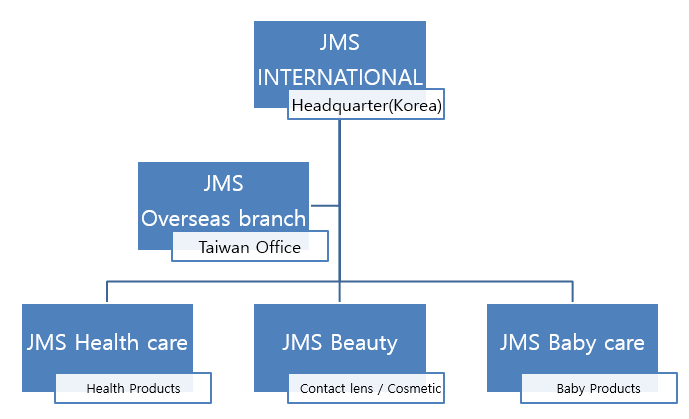 JMS INTERNATIONAL
Headquarter(Korea)

JMS Overseas branch
Taiwan Office

JMS Health care
Health Products

JMS Beauty
Contact lens / Cosmetic

JMS Baby care
Baby Products